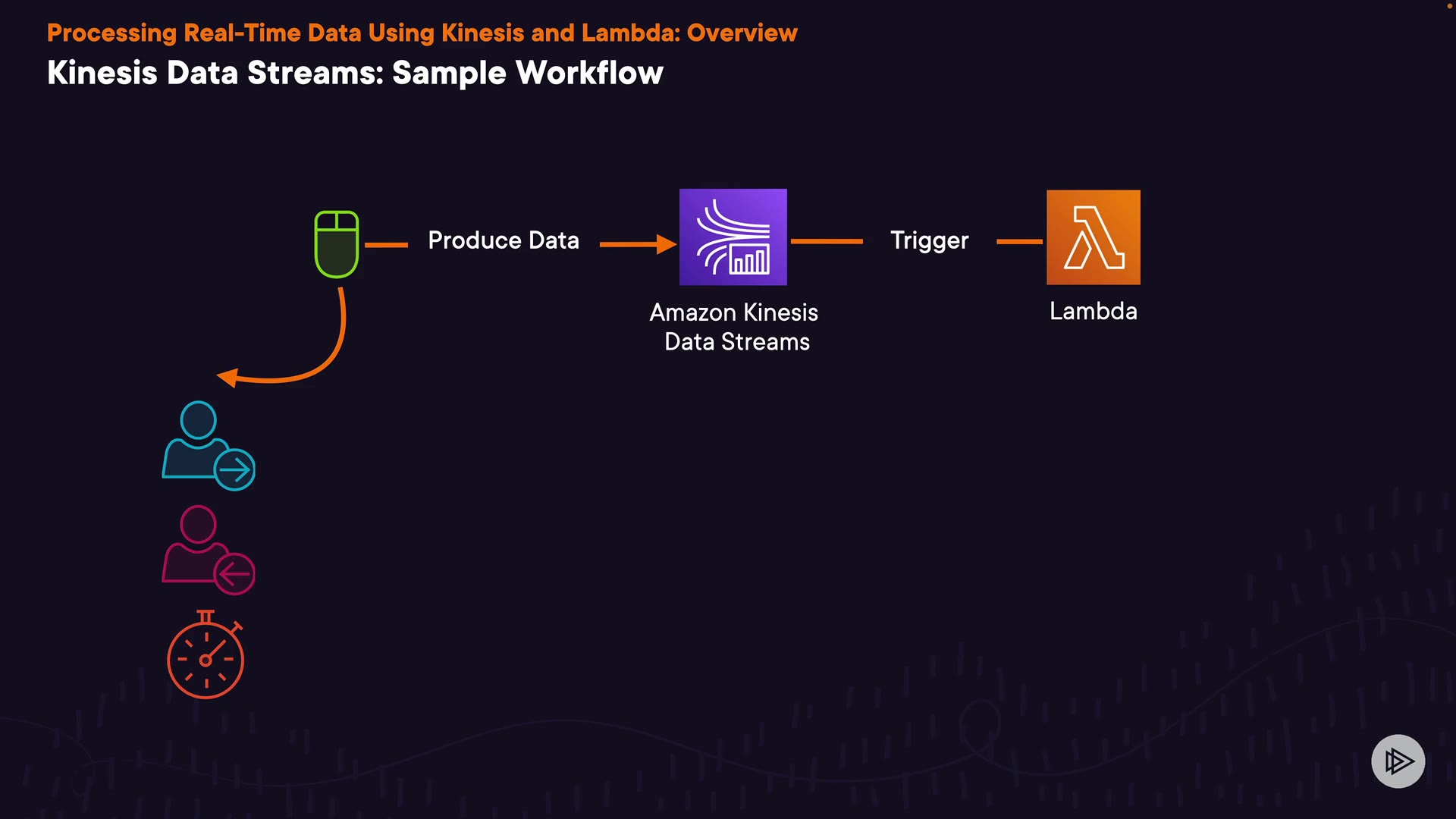 Processing Real-Time Data Using Kinesis and Lambda: Overview
Kinesis Data Streams: Sample Workflow

Produce Data

Amazon Kinesis Data Streams

Trigger

Lambda